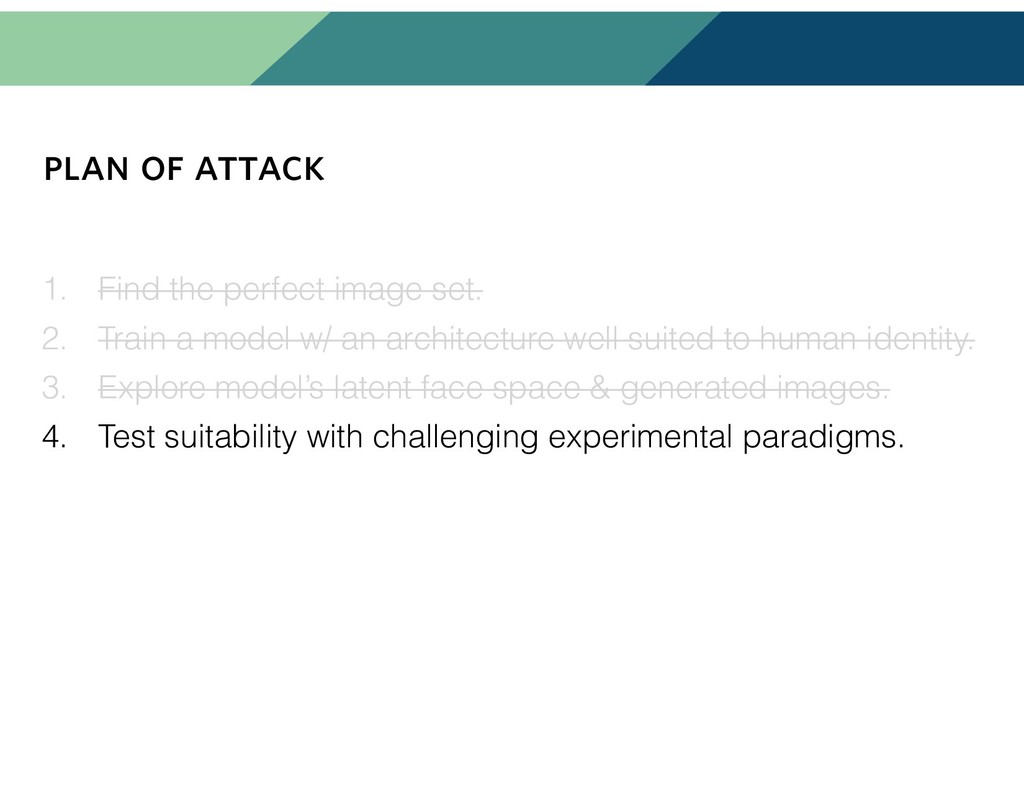 PLAN OF ATTACK

1. Find the perfect image set.
2. Train a model w/ an architecture well suited to human identity.
3. Explore model's latent face space & generated images.
4. Test suitability with challenging experimental paradigms.